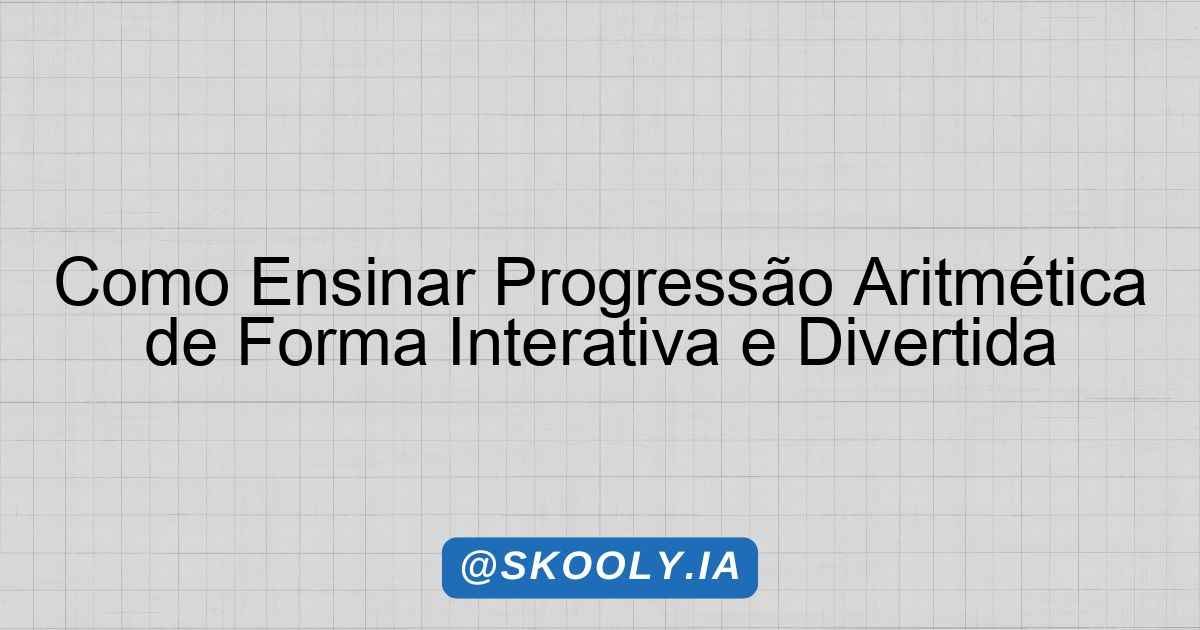 Como Ensinar Progressão Aritmética de Forma Interativa e Divertida

@SKOOLY.IA